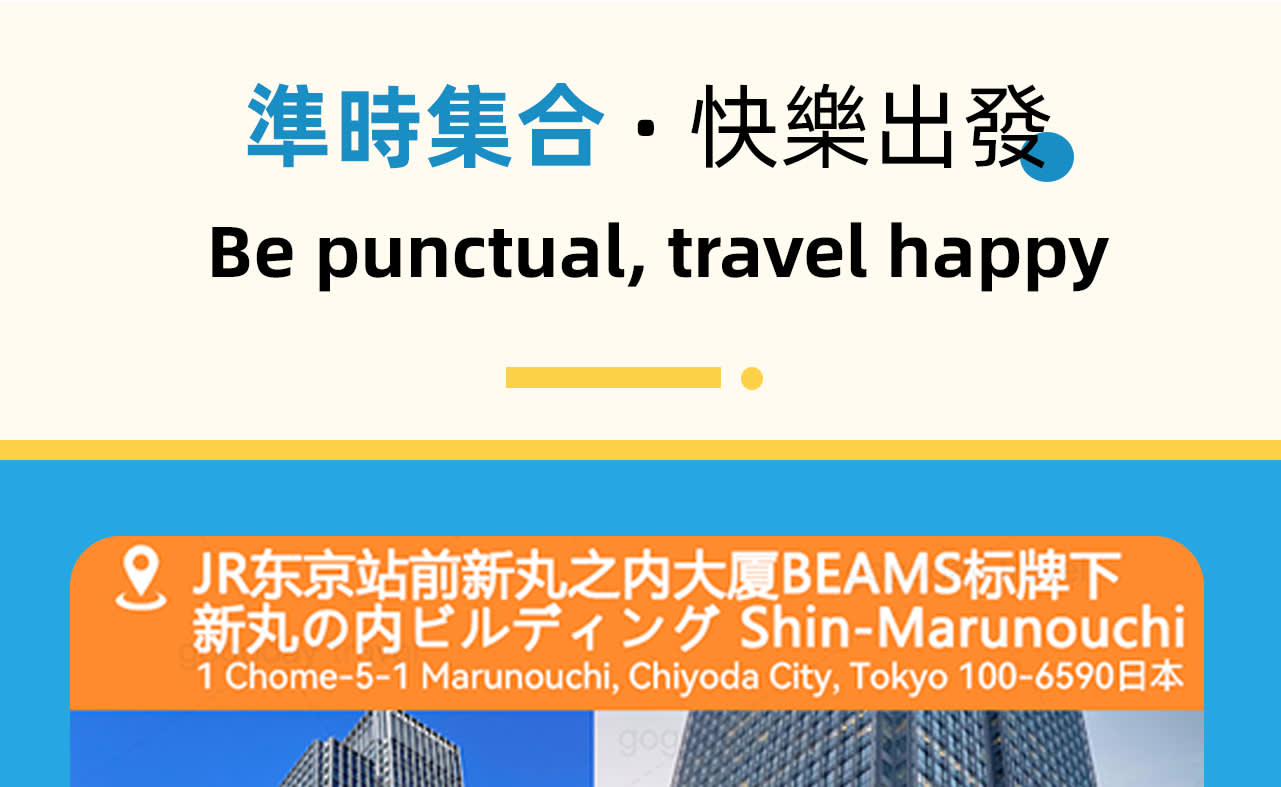 準時集合 · 快樂出發

Be punctual, travel happy

JR东京站前新丸之内大厦BEAMS标牌下
新丸の内ビルディング Shin-Marunouchi
1 Chome-5-1 Marunouchi, Chiyoda City, Tokyo 100-6590日本